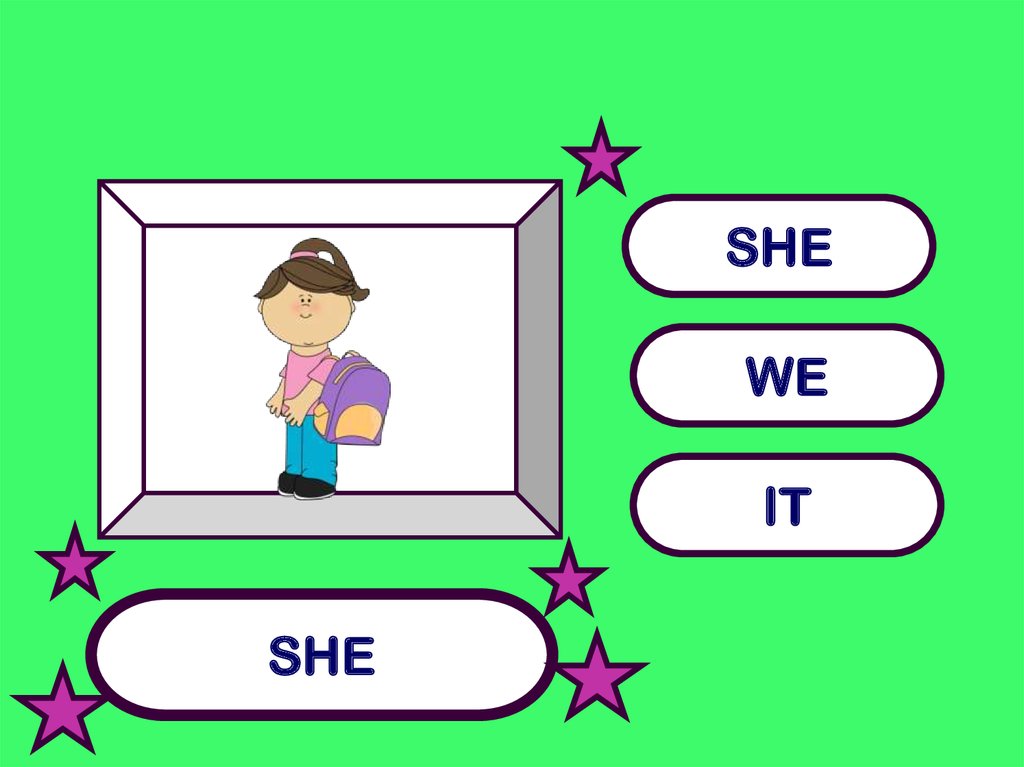 SHE

WE

IT

SHE